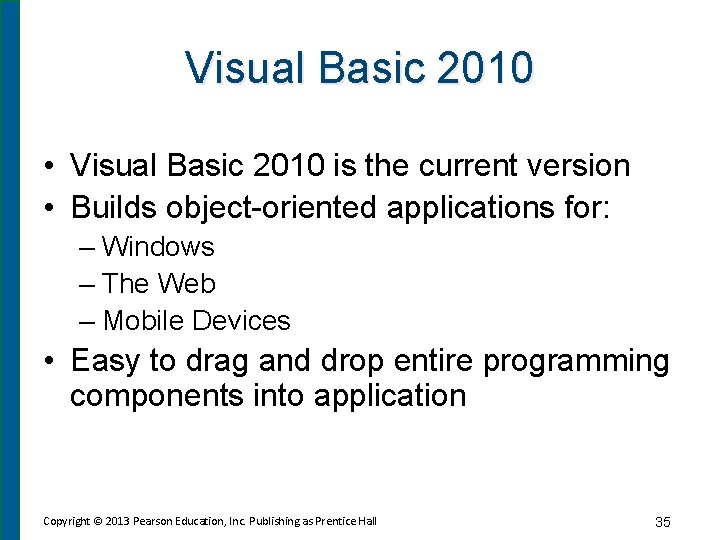 Visual Basic 2010

• Visual Basic 2010 is the current version
• Builds object-oriented applications for:
– Windows
– The Web
– Mobile Devices
• Easy to drag and drop entire programming components into application

Copyright © 2013 Pearson Education, Inc. Publishing as Prentice Hall

35